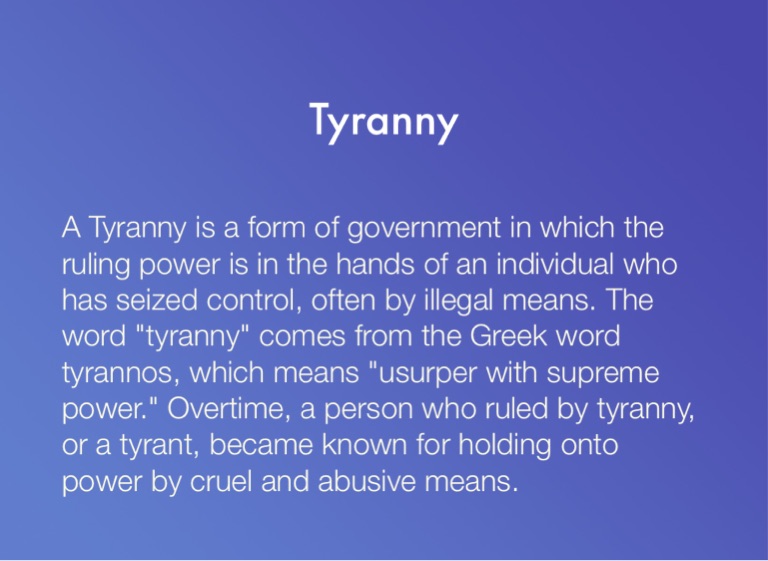 Tyranny

A Tyranny is a form of government in which the ruling power is in the hands of an individual who has seized control, often by illegal means. The word "tyranny" comes from the Greek word tyrannos, which means "usurper with supreme power." Overtime, a person who ruled by tyranny, or a tyrant, became known for holding onto power by cruel and abusive means.